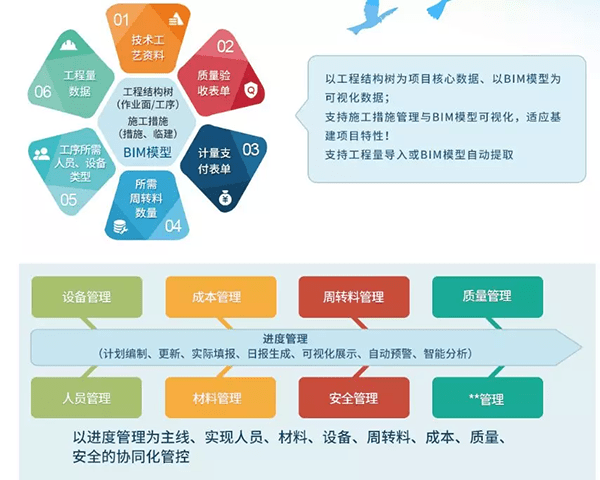 01
技术工艺资料

02
质量验收表单

03
计量支付表单

04
所需周转料数量

05
工序所需人员、设备类型

06
工程量数据

工程结构树
(作业面/工序)
施工措施
(措施、临建)
BIM模型

以工程结构树为项目核心数据、以BIM模型为可视化数据;
支持施工措施管理与BIM模型可视化,适应基建项目特性!
支持工程量导入或BIM模型自动提取

设备管理
成本管理
周转料管理
质量管理

进度管理
(计划编制、更新、实际填报、日报生成、可视化展示、自动预警、智能分析)

人员管理
材料管理
安全管理
**管理

以进度管理为主线、实现人员、材料、设备、周转料、成本、质量、安全的协同化管控